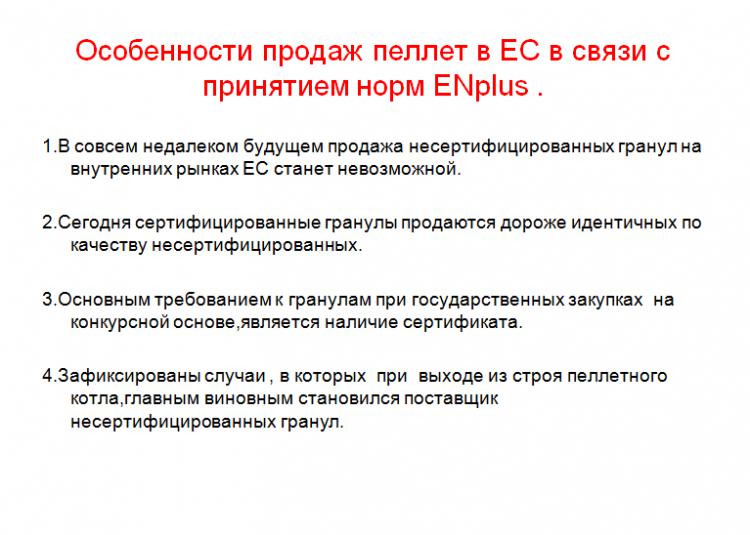 Особенности продаж пеллет в ЕС в связи с принятием норм ENplus .

1.В совсем недалеком будущем продажа несертифицированных гранул на внутренних рынках ЕС станет невозможной.

2.Сегодня сертифицированные гранулы продаются дороже идентичных по качеству несертифицированных.

3.Основным требованием к гранулам при государственных закупках на конкурсной основе,является наличие сертификата.

4.Зафиксированы случаи , в которых при выходе из строя пеллетного котла,главным виновным становился поставщик несертифицированных гранул.